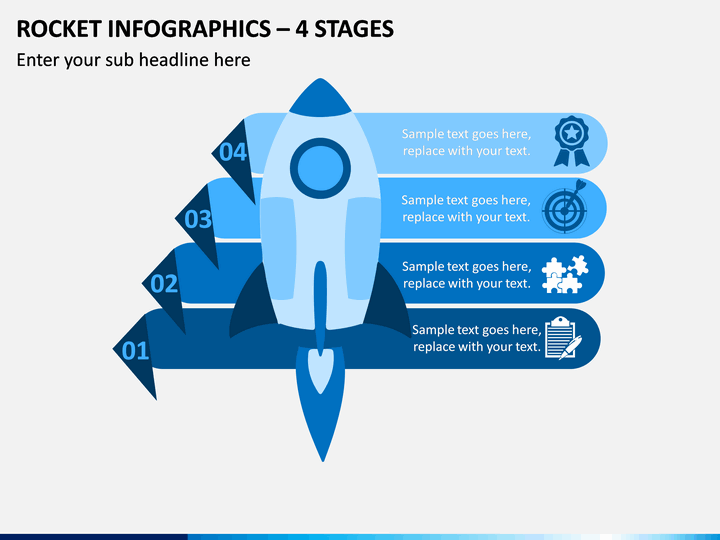 ROCKET INFOGRAPHICS – 4 STAGES

Enter your sub headline here

04

Sample text goes here, replace with your text.

03

Sample text goes here, replace with your text.

02

Sample text goes here, replace with your text.

01

Sample text goes here, replace with your text.